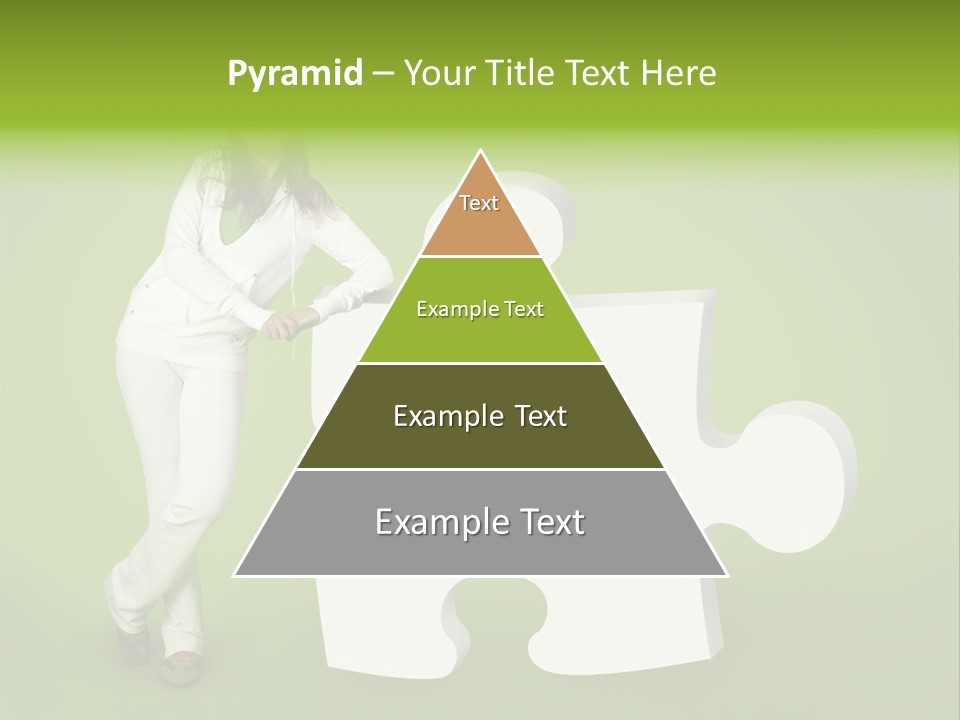 Pyramid – Your Title Text Here

Text

Example Text

Example Text

Example Text